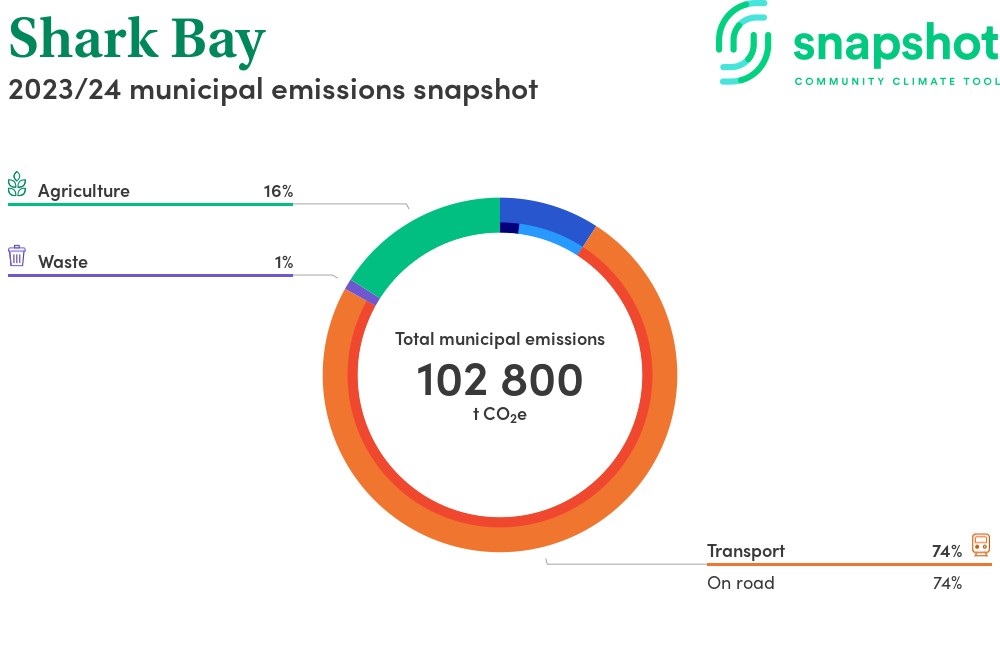 Shark Bay
2023/24 municipal emissions snapshot

snapshot
COMMUNITY CLIMATE TOOL

Agriculture 16%

Waste 1%

Total municipal emissions
102 800
t $CO_2e$

Transport 74%
On road 74%